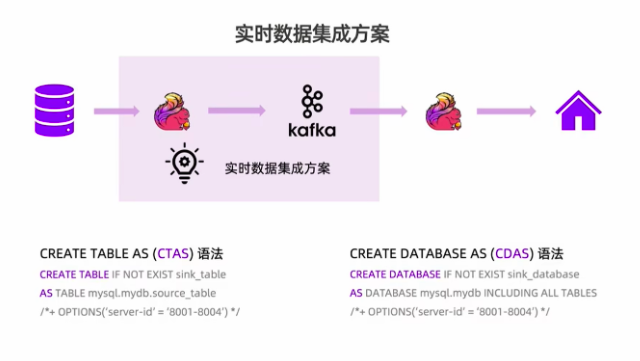 实时数据集成方案

kafka

实时数据集成方案

CREATE TABLE AS (CTAS) 语法
CREATE TABLE IF NOT EXIST sink_table
AS TABLE mysql.mydb.source_table
/*+ OPTIONS('server-id' = '8001-8004') */

CREATE DATABASE AS (CDAS) 语法
CREATE DATABASE IF NOT EXIST sink_database
AS DATABASE mysql.mydb INCLUDING ALL TABLES
/*+ OPTIONS('server-id' = '8001-8004') */